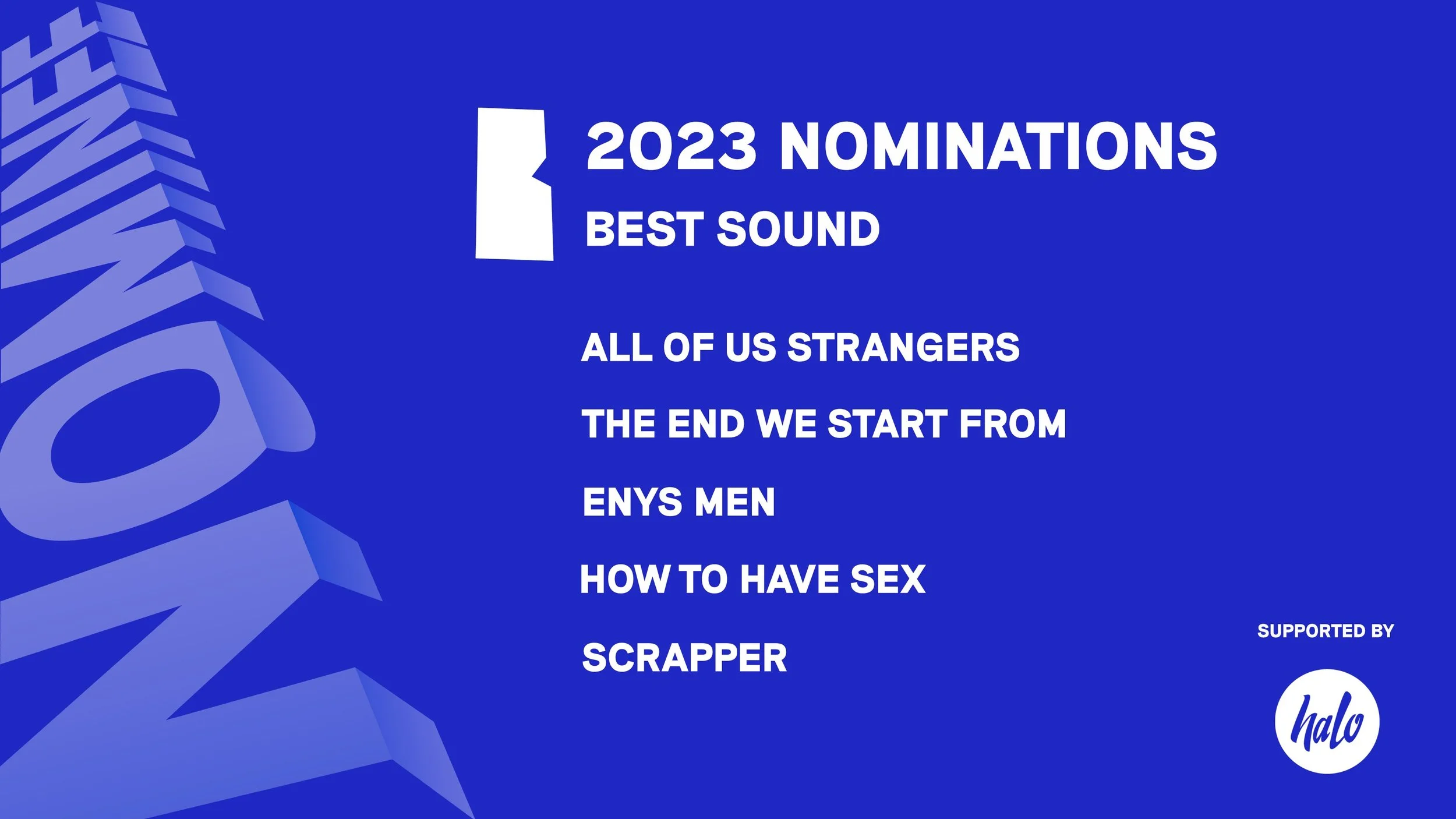 NOMINEE

2023 NOMINATIONS

BEST SOUND

ALL OF US STRANGERS

THE END WE START FROM

ENYS MEN

HOW TO HAVE SEX

SCRAPPER

SUPPORTED BY

halo